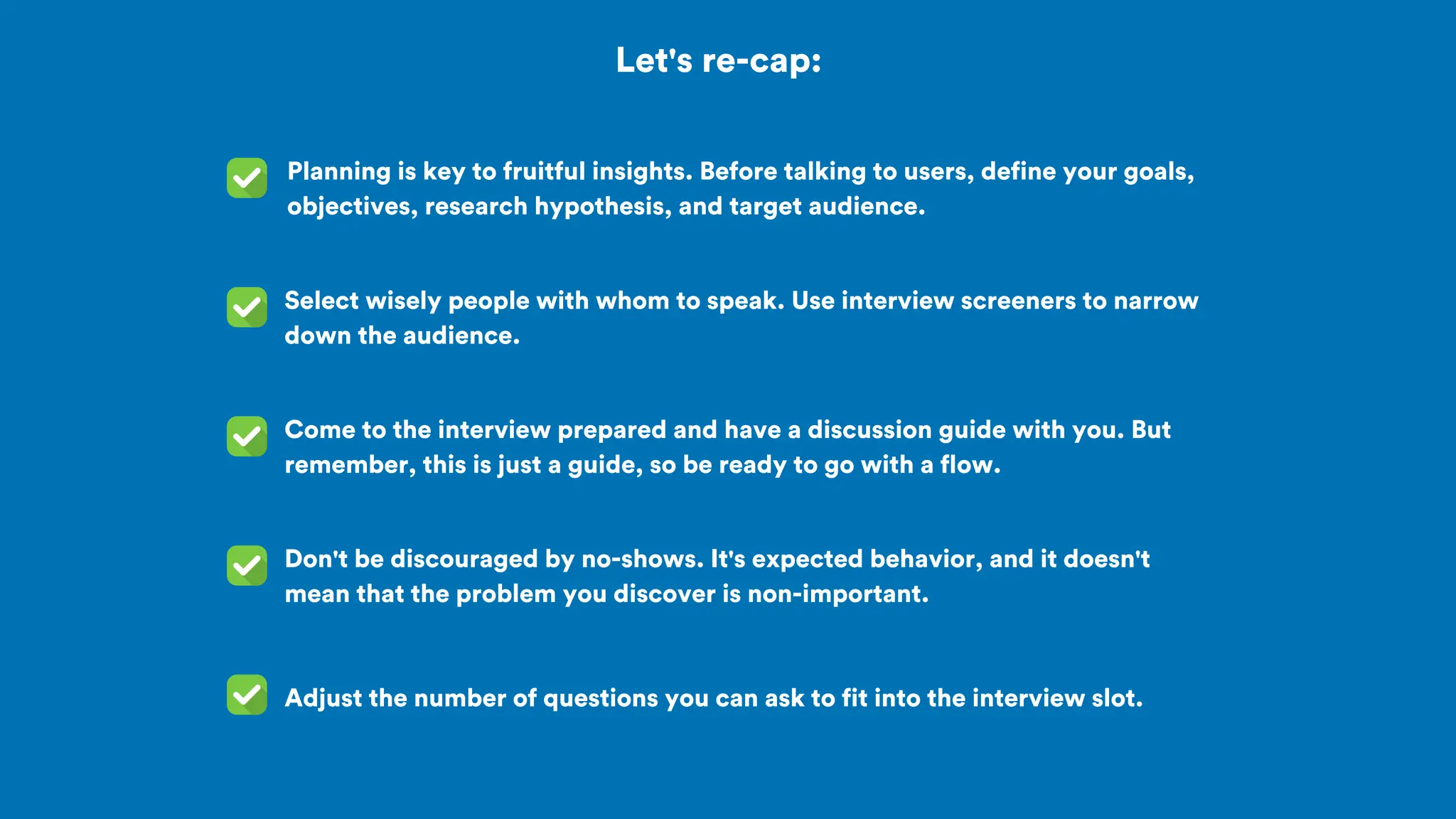 Let's re-cap:

Planning is key to fruitful insights. Before talking to users, define your goals, objectives, research hypothesis, and target audience.

Select wisely people with whom to speak. Use interview screeners to narrow down the audience.

Come to the interview prepared and have a discussion guide with you. But remember, this is just a guide, so be ready to go with a flow.

Don't be discouraged by no-shows. It's expected behavior, and it doesn't mean that the problem you discover is non-important.

Adjust the number of questions you can ask to fit into the interview slot.